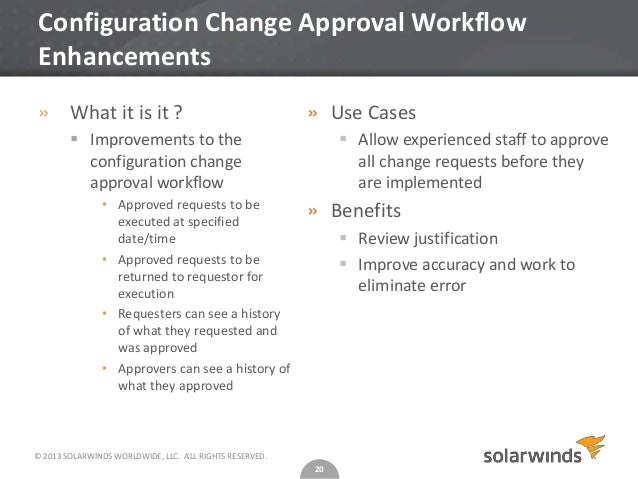 Configuration Change Approval Workflow Enhancements

» What it is it ?

▪ Improvements to the configuration change approval workflow

• Approved requests to be executed at specified date/time

• Approved requests to be returned to requestor for execution

• Requesters can see a history of what they requested and was approved

• Approvers can see a history of what they approved

» Use Cases

▪ Allow experienced staff to approve all change requests before they are implemented

» Benefits

▪ Review justification

▪ Improve accuracy and work to eliminate error

© 2013 SOLARWINDS WORLDWIDE, LLC. ALL RIGHTS RESERVED.

20

solarwinds